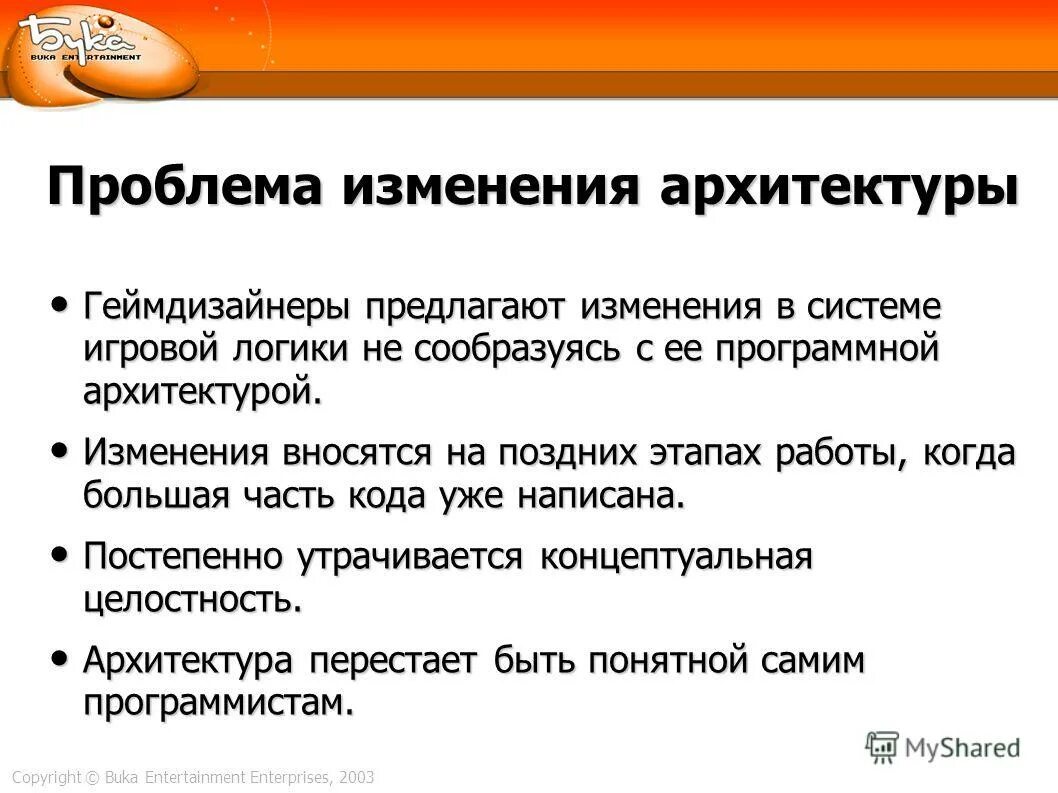 Бука
BUKA ENTERTAINMENT

Проблема изменения архитектуры

• Геймдизайнеры предлагают изменения в системе игровой логики не сообразуясь с ее программной архитектурой.

• Изменения вносятся на поздних этапах работы, когда большая часть кода уже написана.

• Постепенно утрачивается концептуальная целостность.

• Архитектура перестает быть понятной самим программистам.

MyShared

Copyright © Buka Entertainment Enterprises, 2003